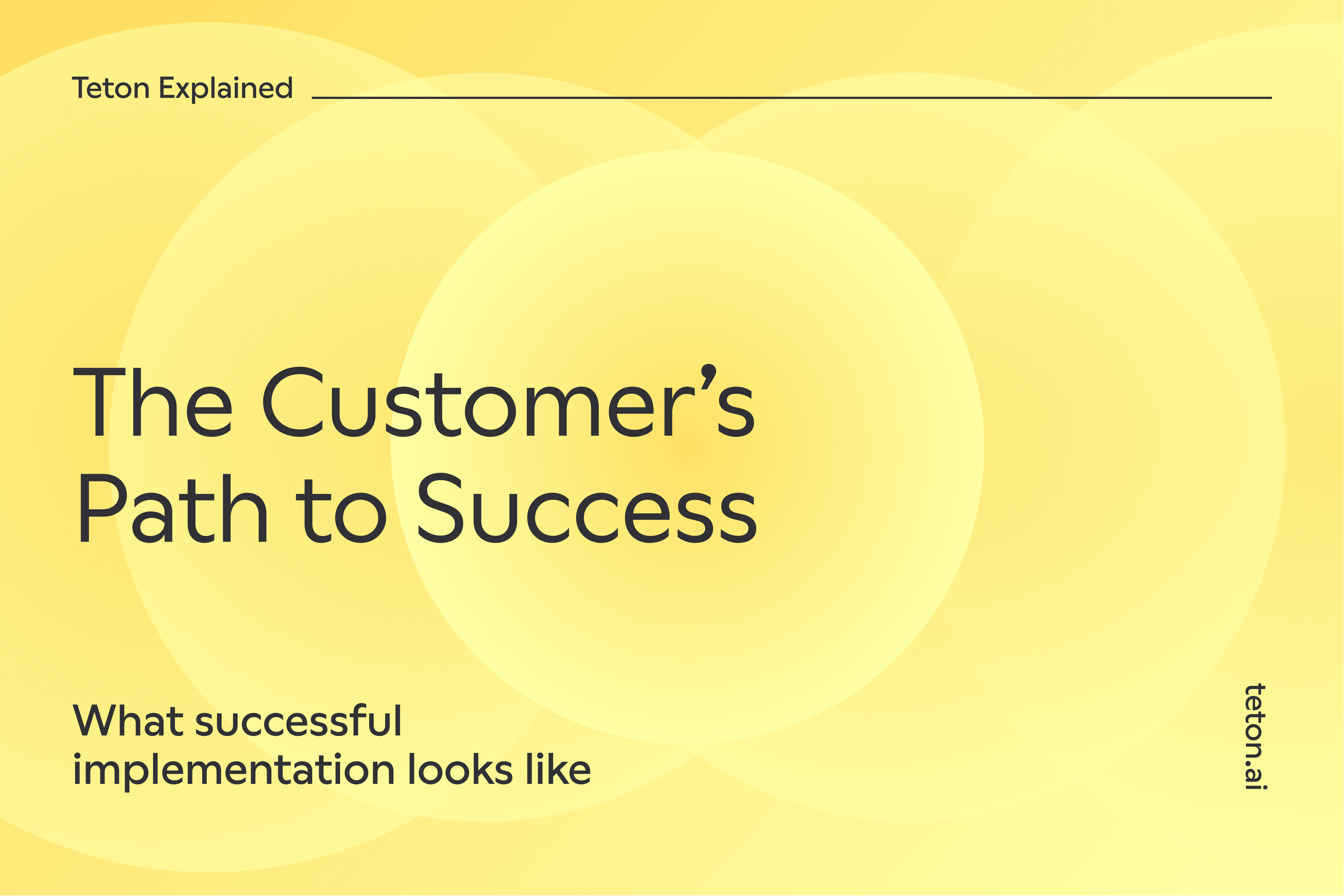 Teton Explained

The Customer’s Path to Success

What successful implementation looks like

teton.ai